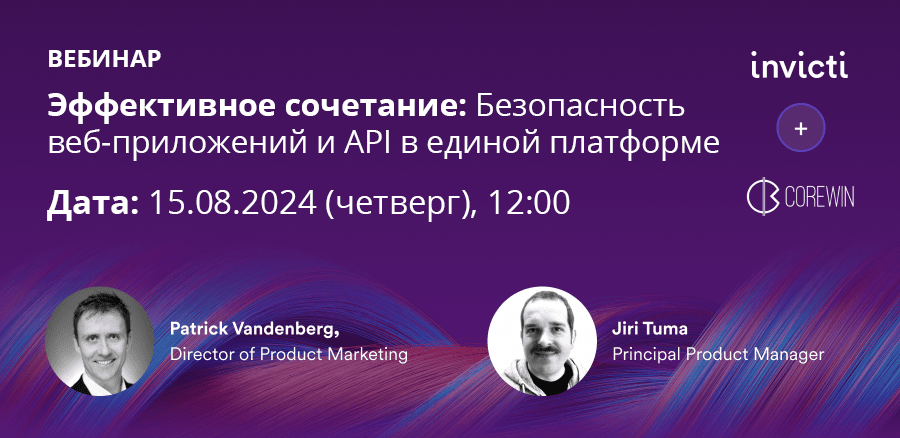 ВЕБИНАР

Эффективное сочетание: Безопасность веб-приложений и API в единой платформе

Дата: 15.08.2024 (четверг), 12:00

invicti

+

COREWIN

Patrick Vandenberg,
Director of Product Marketing

Jiri Tuma
Principal Product Manager